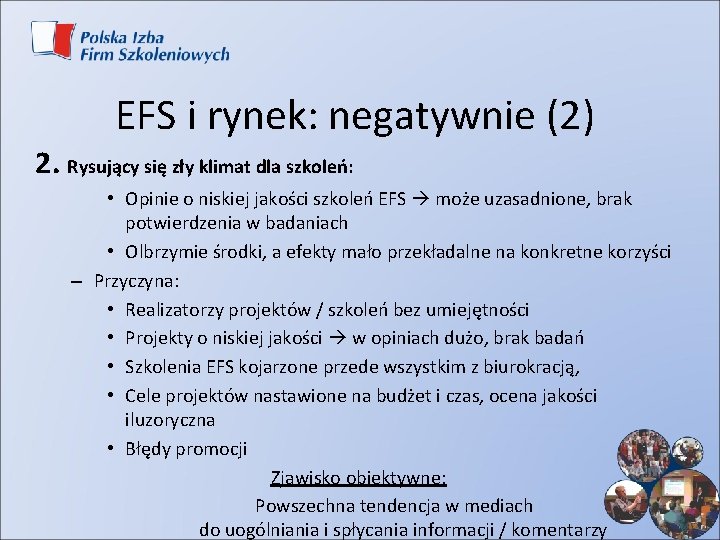 Polska Izba Firm Szkoleniowych

EFS i rynek: negatywnie (2)

2. Rysujący się zły klimat dla szkoleń:

• Opinie o niskiej jakości szkoleń EFS → może uzasadnione, brak potwierdzenia w badaniach

• Olbrzymie środki, a efekty mało przekładalne na konkretne korzyści

– Przyczyna:

• Realizatorzy projektów / szkoleń bez umiejętności

• Projekty o niskiej jakości → w opiniach dużo, brak badań

• Szkolenia EFS kojarzone przede wszystkim z biurokracją,

• Cele projektów nastawione na budżet i czas, ocena jakości iluzoryczna

• Błędy promocji

Zjawisko obiektywne:

Powszechna tendencja w mediach do uogólniania i spłycania informacji / komentarzy